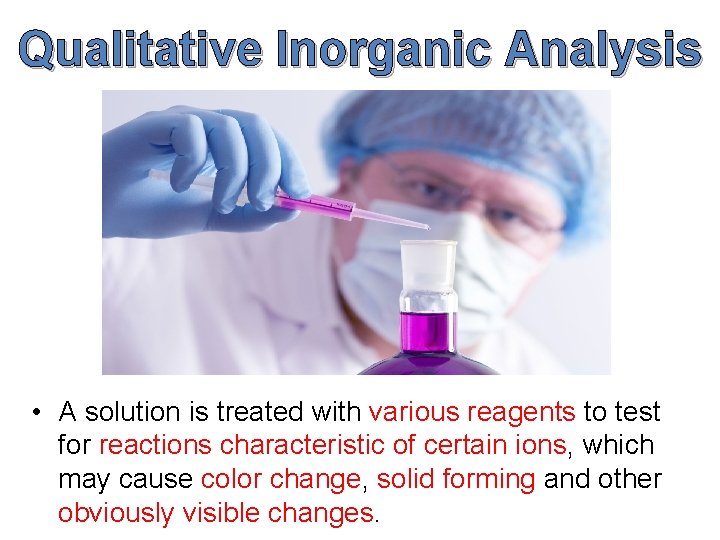 Qualitative Inorganic Analysis

• A solution is treated with various reagents to test for reactions characteristic of certain ions, which may cause color change, solid forming and other obviously visible changes.